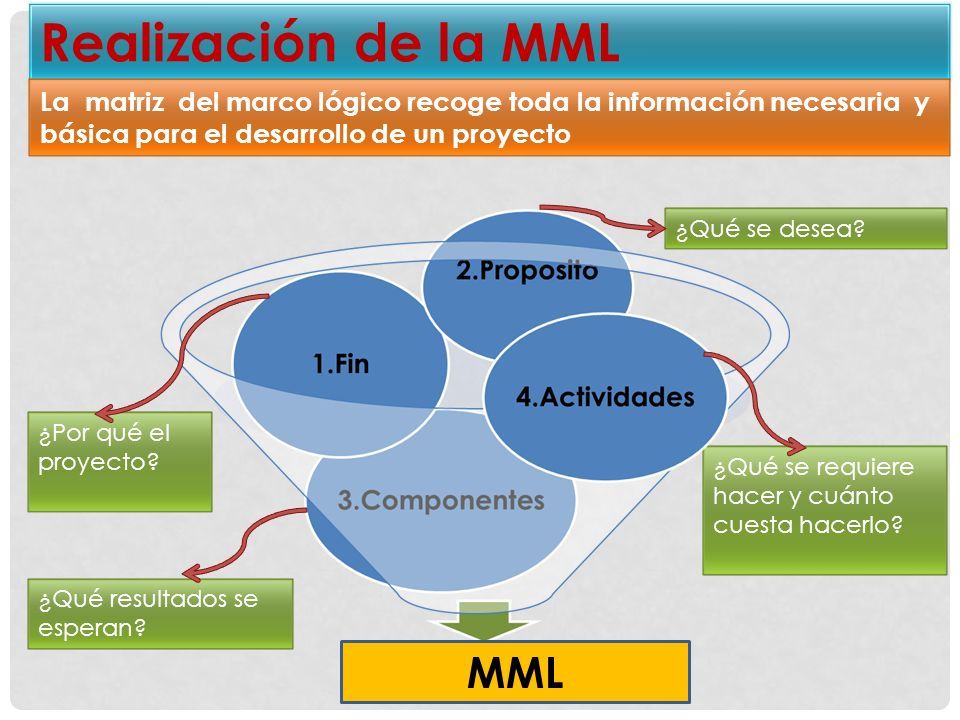 Realización de la MML

La matriz del marco lógico recoge toda la información necesaria y básica para el desarrollo de un proyecto

¿Qué se desea?

2.Proposito

1.Fin

4.Actividades

¿Por qué el proyecto?

3.Componentes

¿Qué se requiere hacer y cuánto cuesta hacerlo?

¿Qué resultados se esperan?

MML